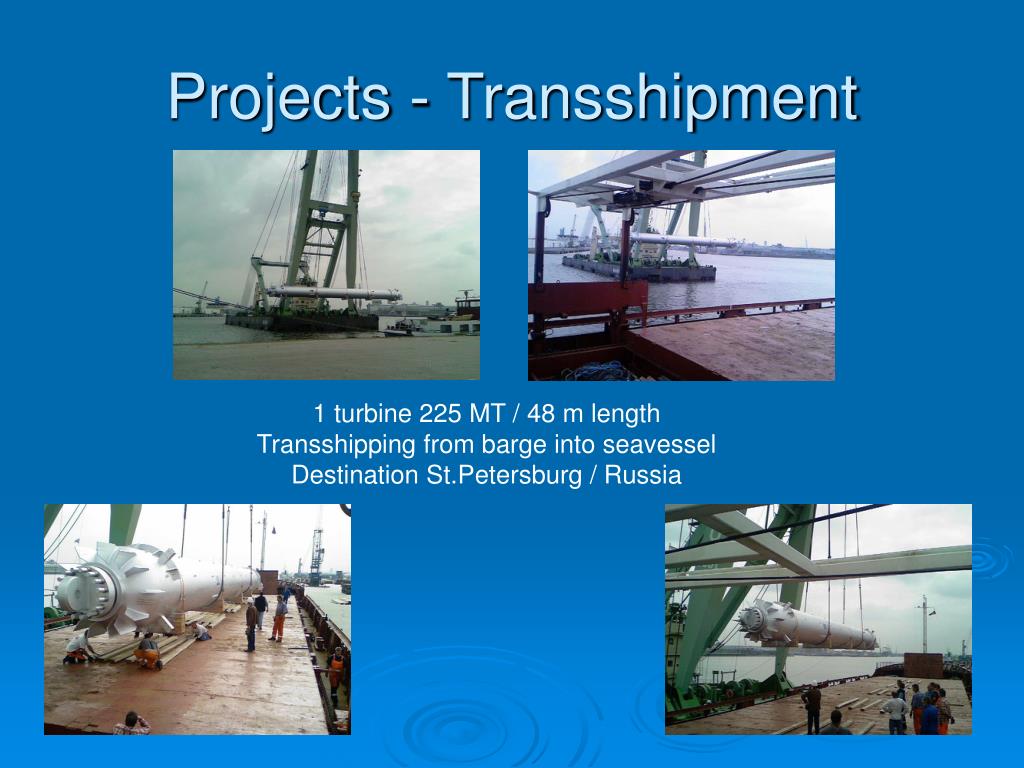 Projects - Transshipment

1 turbine 225 MT / 48 m length
Transshipping from barge into seavessel
Destination St.Petersburg / Russia